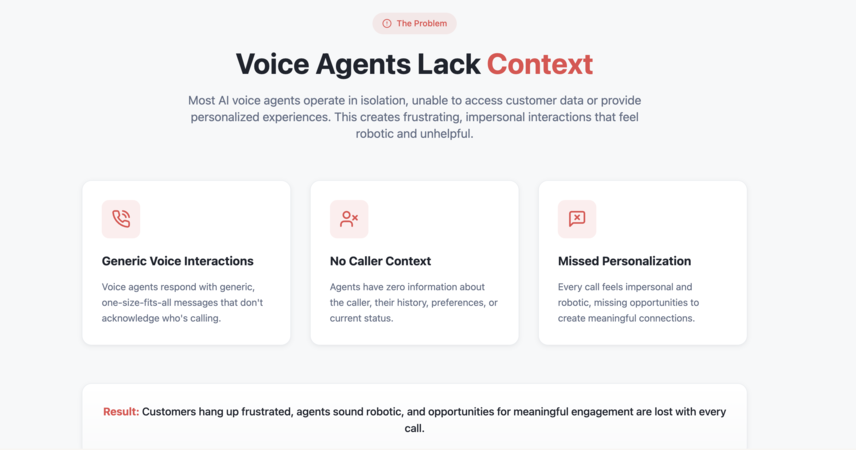 The Problem

Voice Agents Lack Context

Most AI voice agents operate in isolation, unable to access customer data or provide personalized experiences. This creates frustrating, impersonal interactions that feel robotic and unhelpful.

Generic Voice Interactions

Voice agents respond with generic, one-size-fits-all messages that don't acknowledge who's calling.

No Caller Context

Agents have zero information about the caller, their history, preferences, or current status.

Missed Personalization

Every call feels impersonal and robotic, missing opportunities to create meaningful connections.

Result: Customers hang up frustrated, agents sound robotic, and opportunities for meaningful engagement are lost with every call.